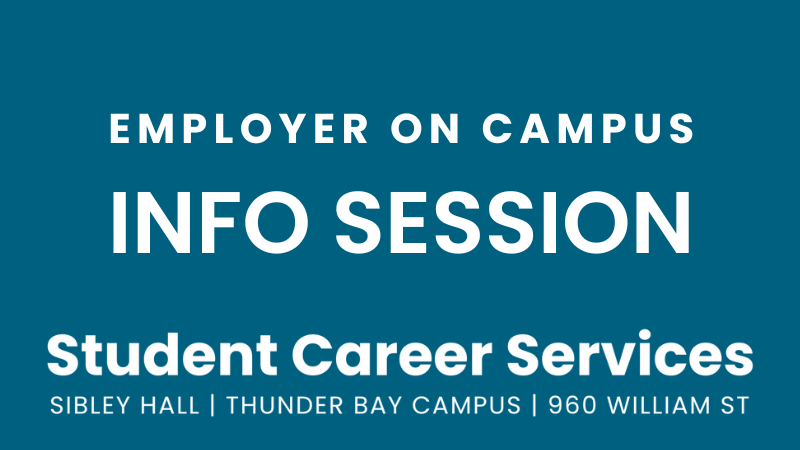 EMPLOYER ON CAMPUS

INFO SESSION

Student Career Services

SIBLEY HALL | THUNDER BAY CAMPUS | 960 WILLIAM ST